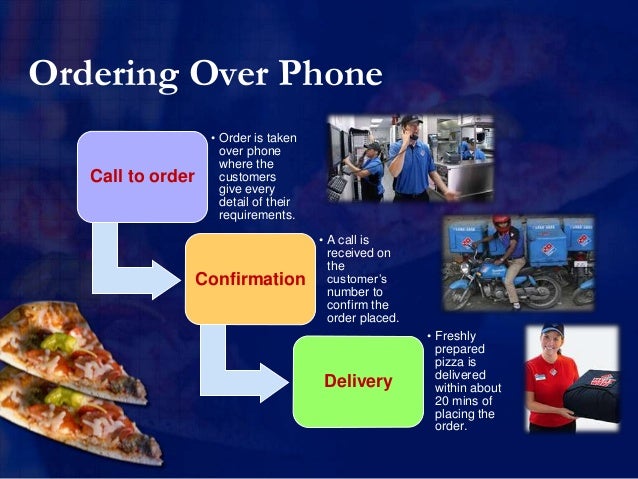 Ordering Over Phone

Call to order

• Order is taken over phone where the customers give every detail of their requirements.

Confirmation

• A call is received on the customer's number to confirm the order placed.

Delivery

• Freshly prepared pizza is delivered within about 20 mins of placing the order.